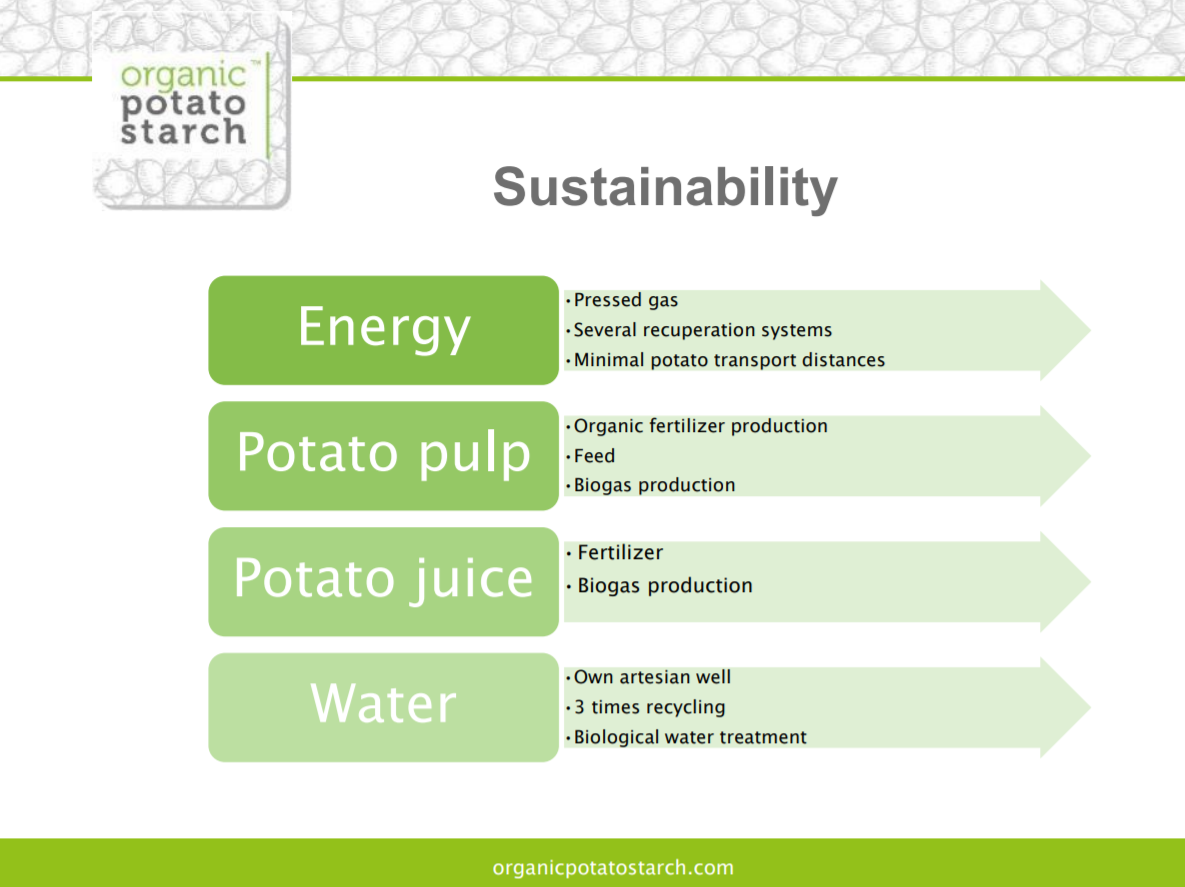 organic™
potato
starch

Sustainability

Energy
• Pressed gas
• Several recuperation systems
• Minimal potato transport distances

Potato pulp
• Organic fertilizer production
• Feed
• Biogas production

Potato juice
• Fertilizer
• Biogas production

Water
• Own artesian well
• 3 times recycling
• Biological water treatment

organicpotatostarch.com